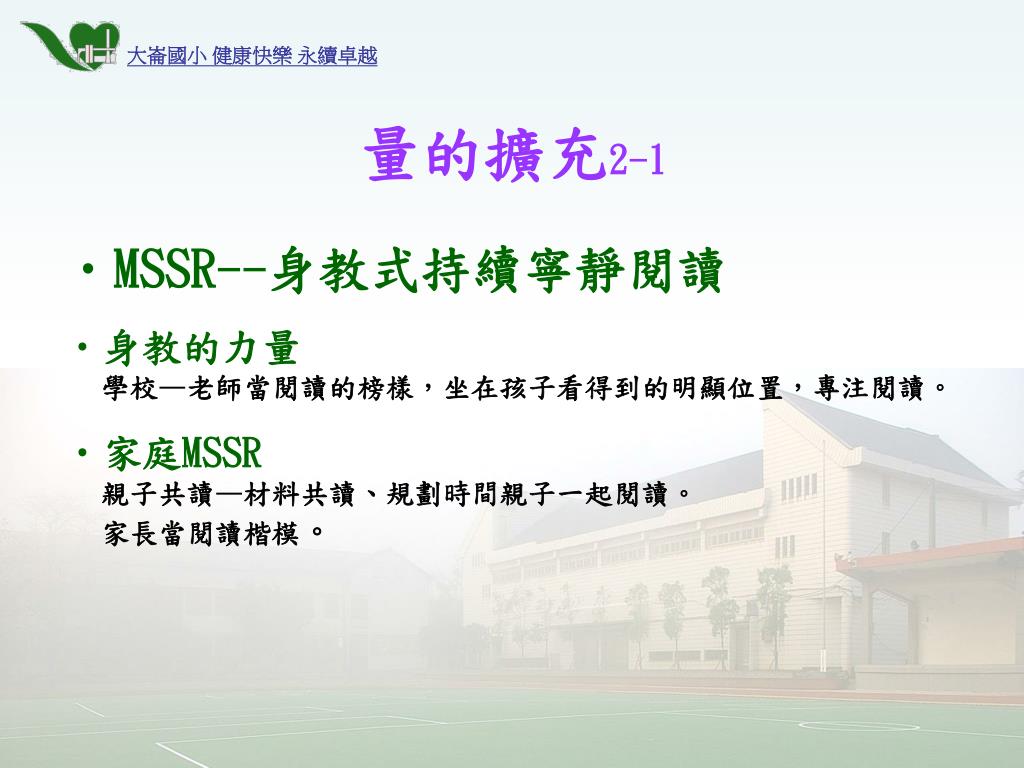 大崙國小 健康快樂 永續卓越

量的擴充2-1

• MSSR--身教式持續寧靜閱讀

• 身教的力量
學校—老師當閱讀的榜樣，坐在孩子看得到的明顯位置，專注閱讀。

• 家庭MSSR
親子共讀—材料共讀、規劃時間親子一起閱讀。
家長當閱讀楷模。